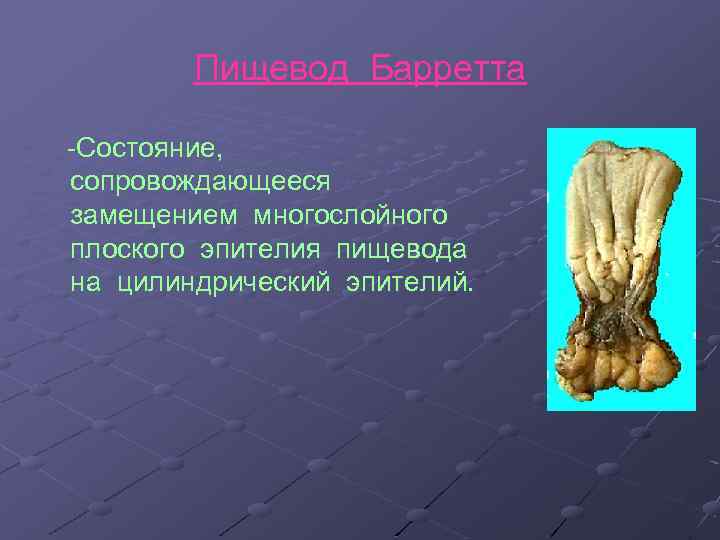 Пищевод Барретта

-Состояние, сопровождающееся замещением многослойного плоского эпителия пищевода на цилиндрический эпителий.